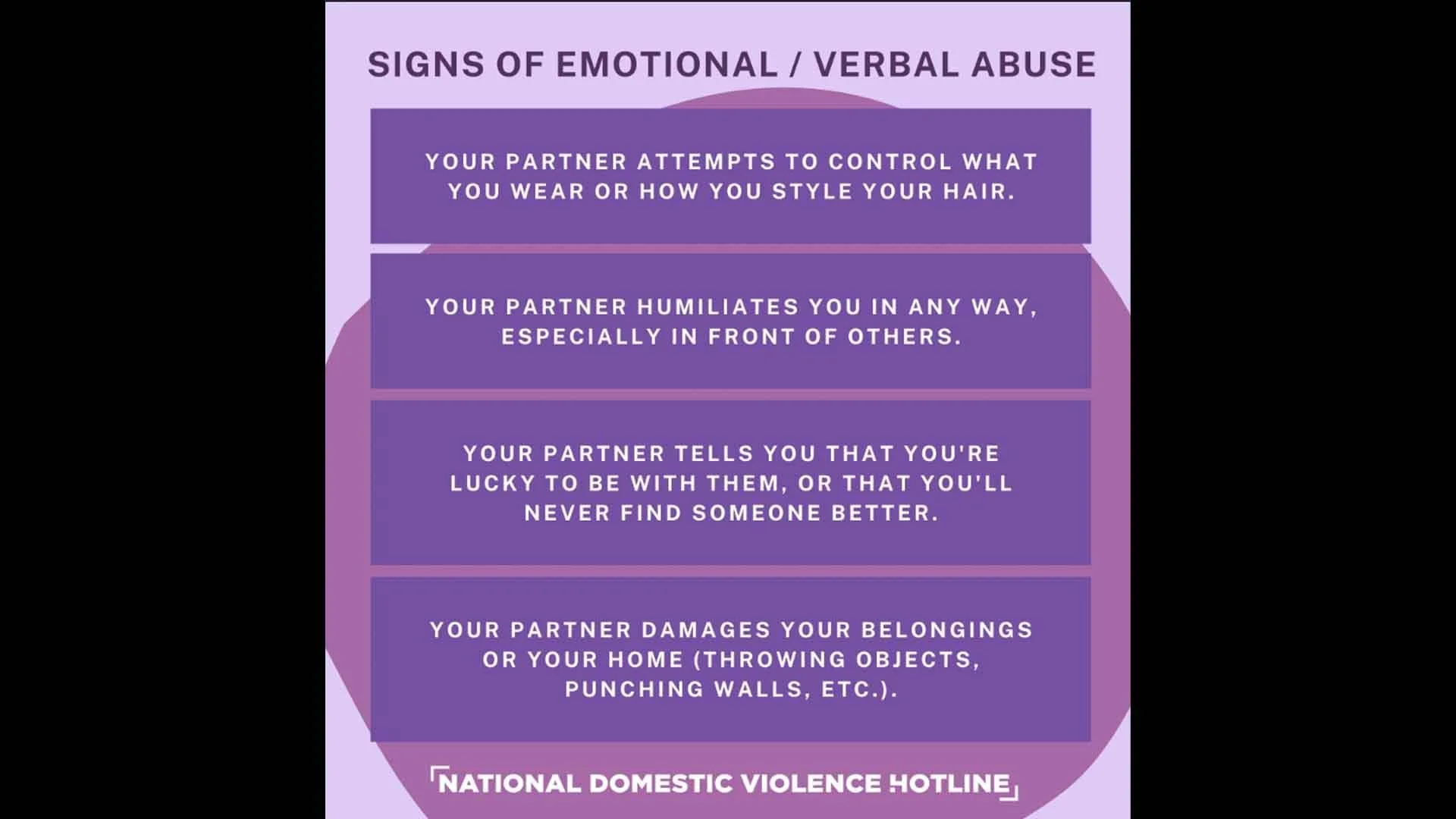 SIGNS OF EMOTIONAL / VERBAL ABUSE

YOUR PARTNER ATTEMPTS TO CONTROL WHAT YOU WEAR OR HOW YOU STYLE YOUR HAIR.

YOUR PARTNER HUMILIATES YOU IN ANY WAY, ESPECIALLY IN FRONT OF OTHERS.

YOUR PARTNER TELLS YOU THAT YOU'RE LUCKY TO BE WITH THEM, OR THAT YOU'LL NEVER FIND SOMEONE BETTER.

YOUR PARTNER DAMAGES YOUR BELONGINGS OR YOUR HOME (THROWING OBJECTS, PUNCHING WALLS, ETC.).

NATIONAL DOMESTIC VIOLENCE HOTLINE